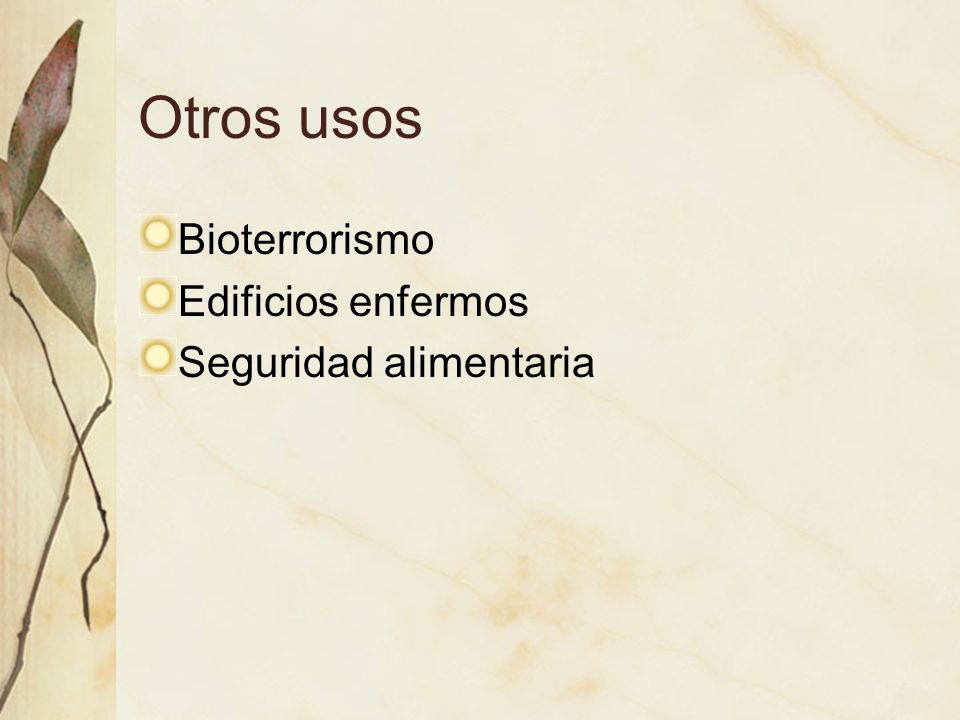 Otros usos

Bioterrorismo
Edificios enfermos
Seguridad alimentaria